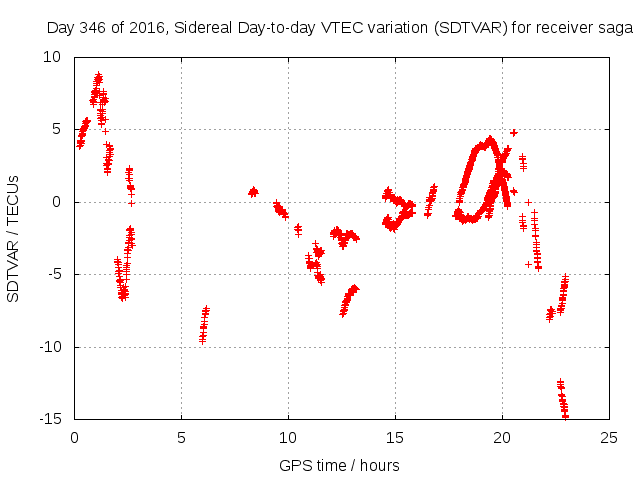 Day 346 of 2016, Sidereal Day-to-day VTEC variation (SDTVAR) for receiver saga

SDTVAR / TECUs

10
5
0
-5
-10
-15

0
5
10
15
20
25

GPS time / hours